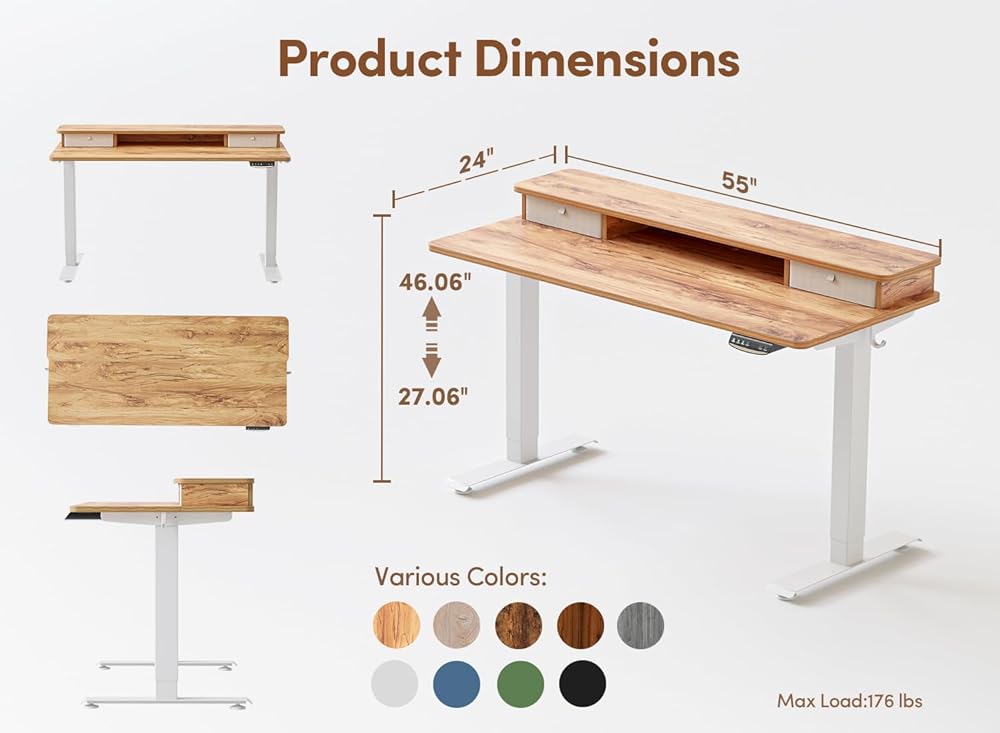 Product Dimensions

24"

55"

46.06"

27.06"

Various Colors:

Max Load:176 lbs